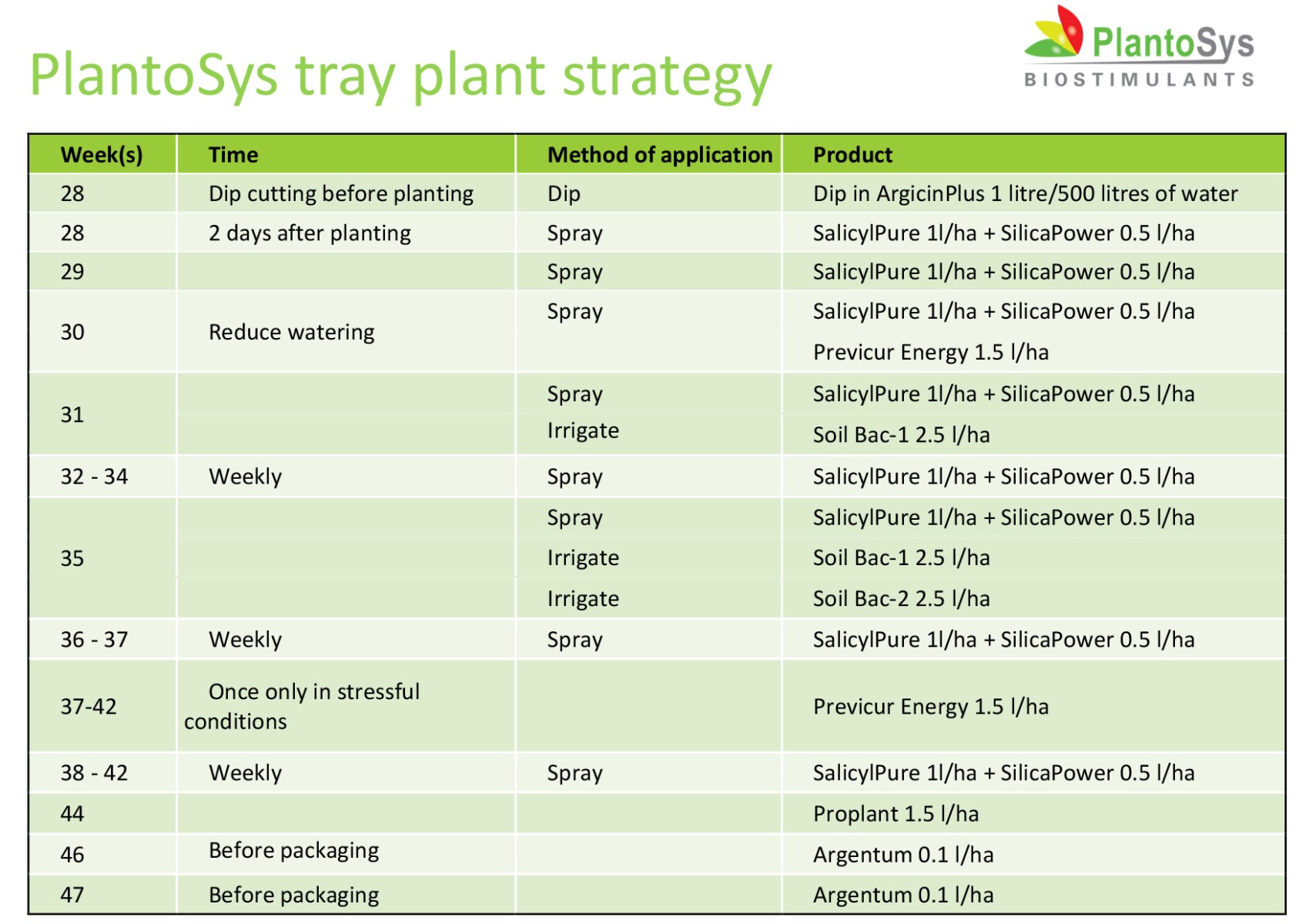 PlantoSys tray plant strategy

PlantoSys
BIOSTIMULANTS

| Week(s) | Time | Method of application | Product |
|---|---|---|---|
| 28 | Dip cutting before planting | Dip | Dip in ArgicinPlus 1 litre/500 litres of water |
| 28 | 2 days after planting | Spray | SalicylPure 1l/ha + SilicaPower 0.5 l/ha |
| 29 | | Spray | SalicylPure 1l/ha + SilicaPower 0.5 l/ha |
| 30 | Reduce watering | Spray | SalicylPure 1l/ha + SilicaPower 0.5 l/ha |
| | | | Previcur Energy 1.5 l/ha |
| 31 | | Spray | SalicylPure 1l/ha + SilicaPower 0.5 l/ha |
| | | Irrigate | Soil Bac-1 2.5 l/ha |
| 32 - 34 | Weekly | Spray | SalicylPure 1l/ha + SilicaPower 0.5 l/ha |
| 35 | | Spray | SalicylPure 1l/ha + SilicaPower 0.5 l/ha |
| | | Irrigate | Soil Bac-1 2.5 l/ha |
| | | Irrigate | Soil Bac-2 2.5 l/ha |
| 36 - 37 | Weekly | Spray | SalicylPure 1l/ha + SilicaPower 0.5 l/ha |
| 37-42 | Once only in stressful conditions | | Previcur Energy 1.5 l/ha |
| 38 - 42 | Weekly | Spray | SalicylPure 1l/ha + SilicaPower 0.5 l/ha |
| 44 | | | Proplant 1.5 l/ha |
| 46 | Before packaging | | Argentum 0.1 l/ha |
| 47 | Before packaging | | Argentum 0.1 l/ha |